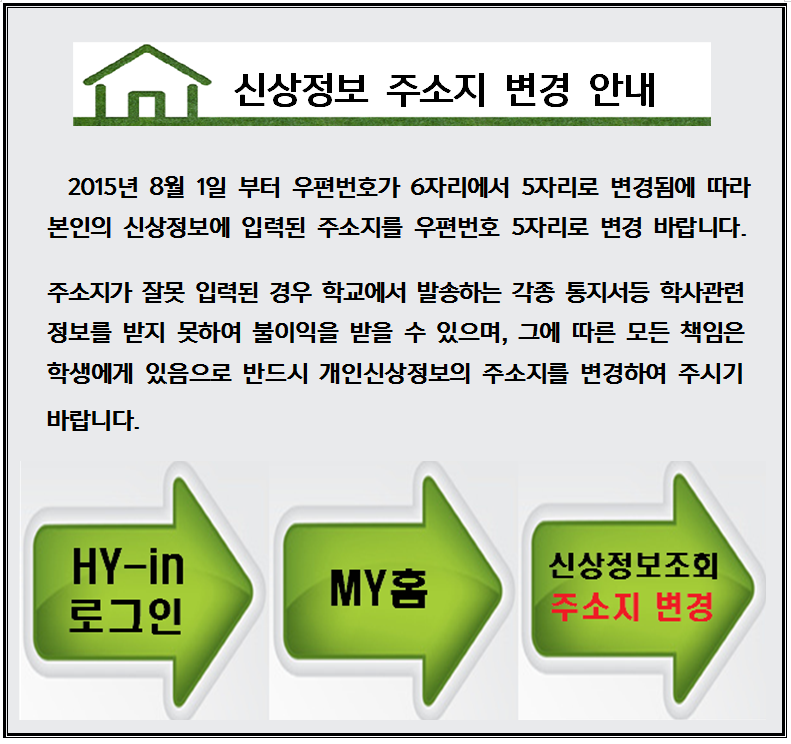 신상정보 주소지 변경 안내

2015년 8월 1일 부터 우편번호가 6자리에서 5자리로 변경됨에 따라 본인의 신상정보에 입력된 주소지를 우편번호 5자리로 변경 바랍니다.

주소지가 잘못 입력된 경우 학교에서 발송하는 각종 통지서등 학사관련 정보를 받지 못하여 불이익을 받을 수 있으며, 그에 따른 모든 책임은 학생에게 있음으로 반드시 개인신상정보의 주소지를 변경하여 주시기 바랍니다.

HY-in 로그인

MY홈

신상정보조회 주소지 변경